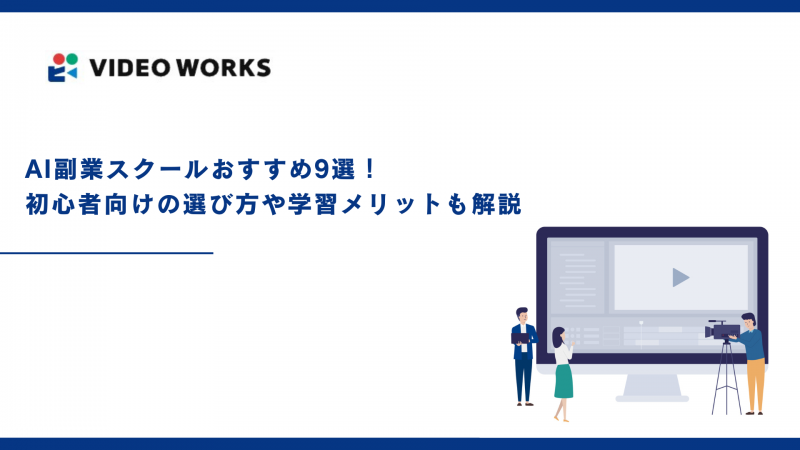 VIDEO WORKS

AI副業スクールおすすめ9選！
初心者向けの選び方や学習メリットも解説